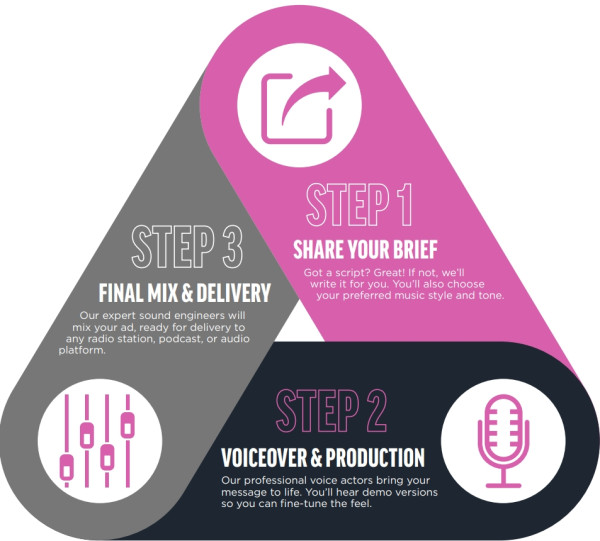 STEP 1

SHARE YOUR BRIEF

Got a script? Great! If not, we'll write it for you. You'll also choose your preferred music style and tone.

STEP 2

VOICEOVER & PRODUCTION

Our professional voice actors bring your message to life. You'll hear demo versions so you can fine-tune the feel.

STEP 3

FINAL MIX & DELIVERY

Our expert sound engineers will mix your ad, ready for delivery to any radio station, podcast, or audio platform.